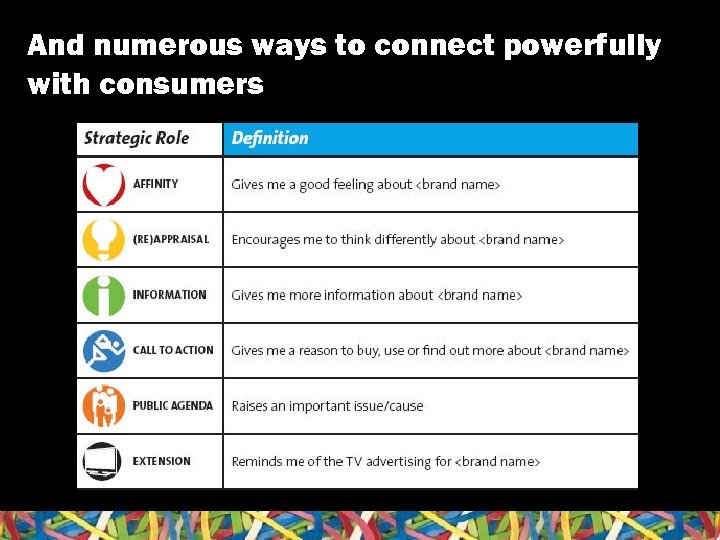 And numerous ways to connect powerfully with consumers

| Strategic Role | Definition |
|---|---|
| AFFINITY | Gives me a good feeling about <brand name> |
| (RE)APPRAISAL | Encourages me to think differently about <brand name> |
| INFORMATION | Gives me more information about <brand name> |
| CALL TO ACTION | Gives me a reason to buy, use or find out more about <brand name> |
| PUBLIC AGENDA | Raises an important issue/cause |
| EXTENSION | Reminds me of the TV advertising for <brand name> |